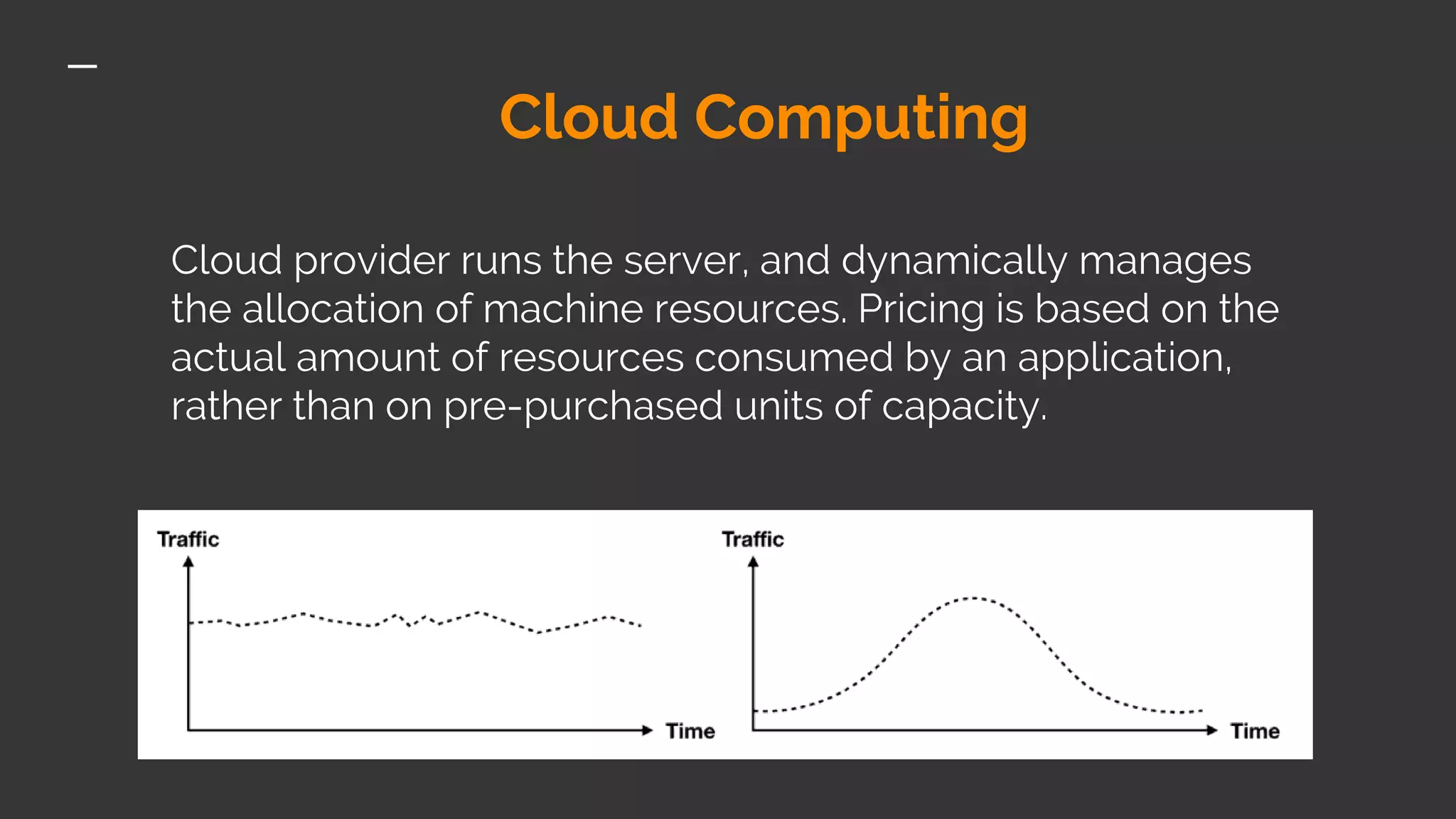 Cloud Computing

Cloud provider runs the server, and dynamically manages the allocation of machine resources. Pricing is based on the actual amount of resources consumed by an application, rather than on pre-purchased units of capacity.

Traffic
Time

Traffic
Time